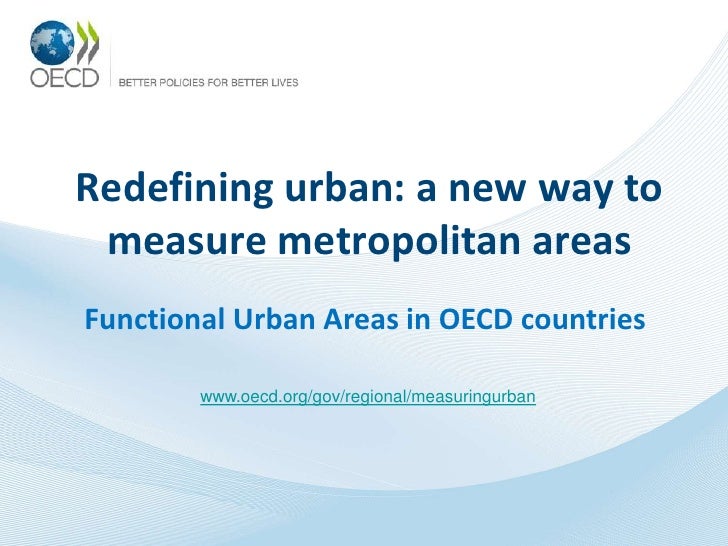 OECD

BETTER POLICIES FOR BETTER LIVES

Redefining urban: a new way to measure metropolitan areas

Functional Urban Areas in OECD countries

www.oecd.org/gov/regional/measuringurban